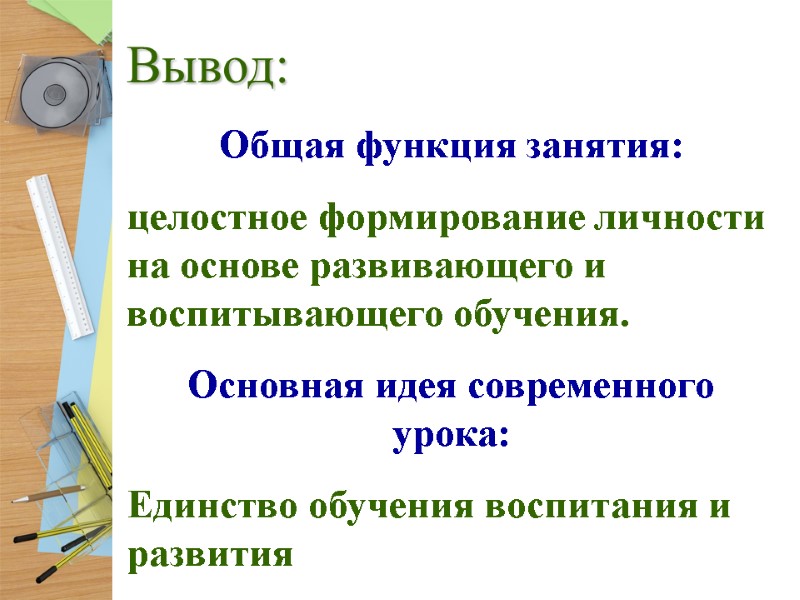 Вывод:

Общая функция занятия:

целостное формирование личности на основе развивающего и воспитывающего обучения.

Основная идея современного урока:

Единство обучения воспитания и развития